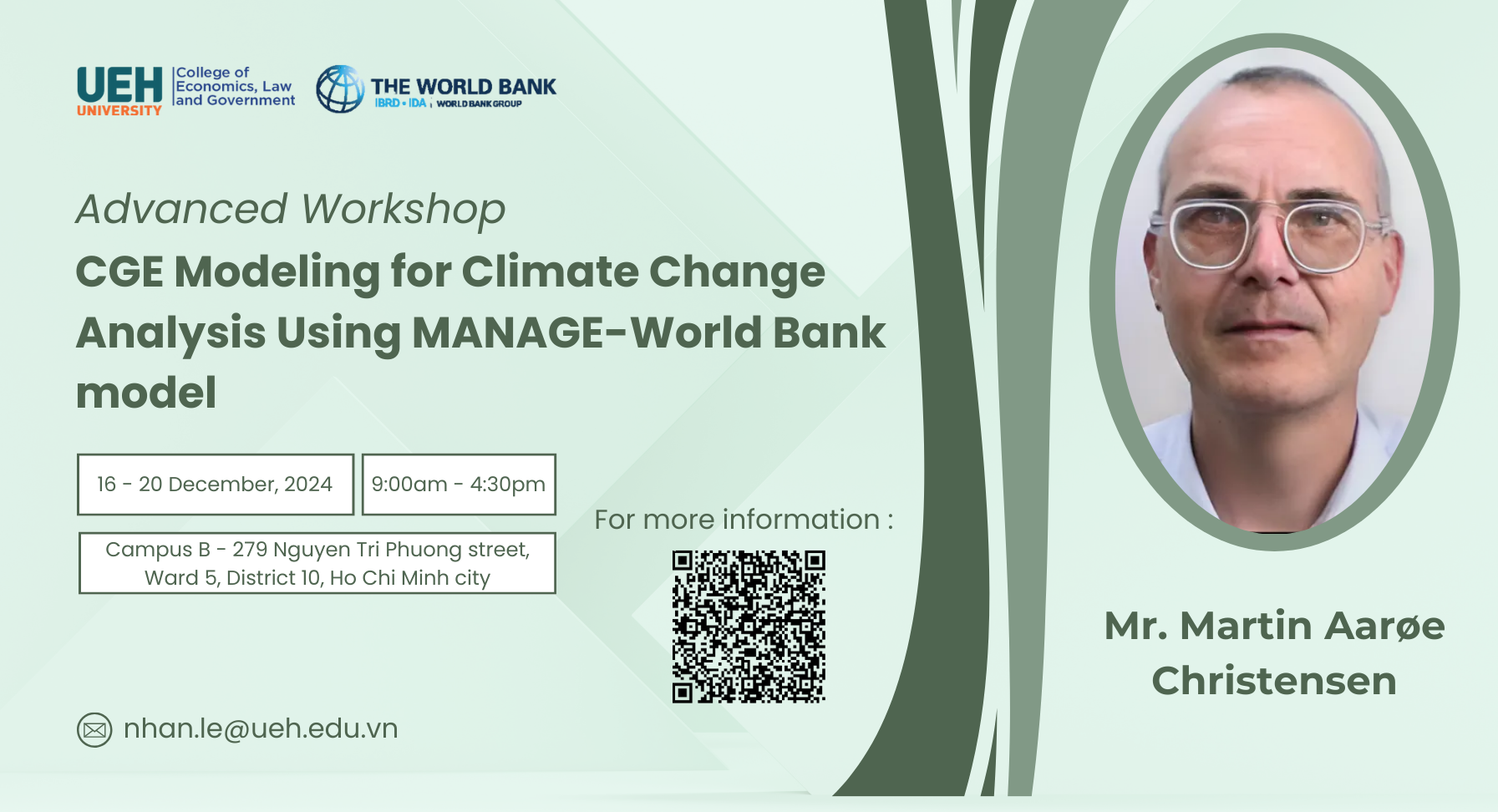 UEH UNIVERSITY College of Economics, Law and Government

THE WORLD BANK
IBRD • IDA | WORLD BANK GROUP

Advanced Workshop

CGE Modeling for Climate Change Analysis Using MANAGE-World Bank model

16 - 20 December, 2024

9:00am - 4:30pm

Campus B - 279 Nguyen Tri Phuong street, Ward 5, District 10, Ho Chi Minh city

For more information :

nhan.le@ueh.edu.vn

Mr. Martin Aarøe Christensen